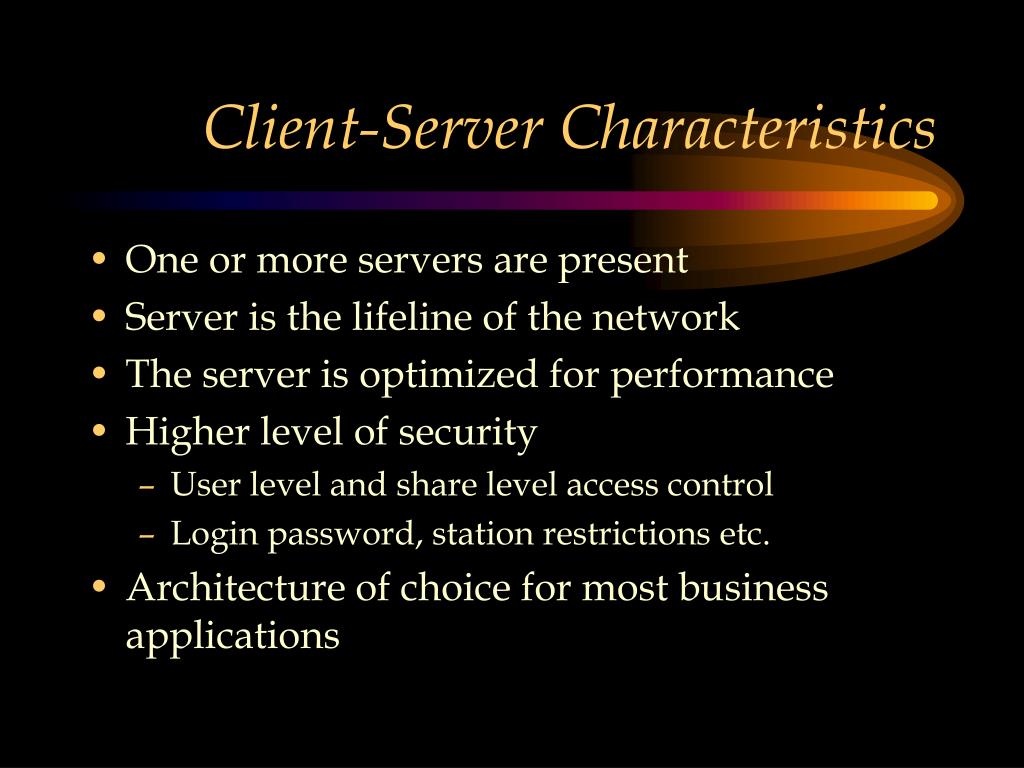 Client-Server Characteristics

• One or more servers are present
• Server is the lifeline of the network
• The server is optimized for performance
• Higher level of security
  – User level and share level access control
  – Login password, station restrictions etc.
• Architecture of choice for most business applications